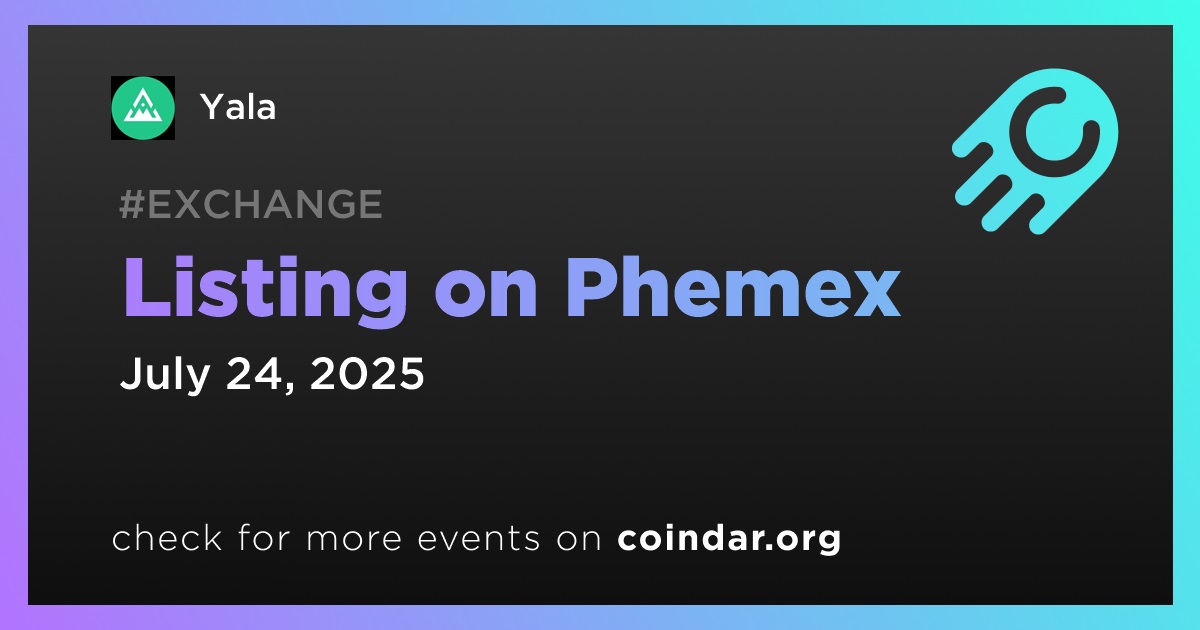 Yala

#EXCHANGE

Listing on Phemex

July 24, 2025

check for more events on coindar.org